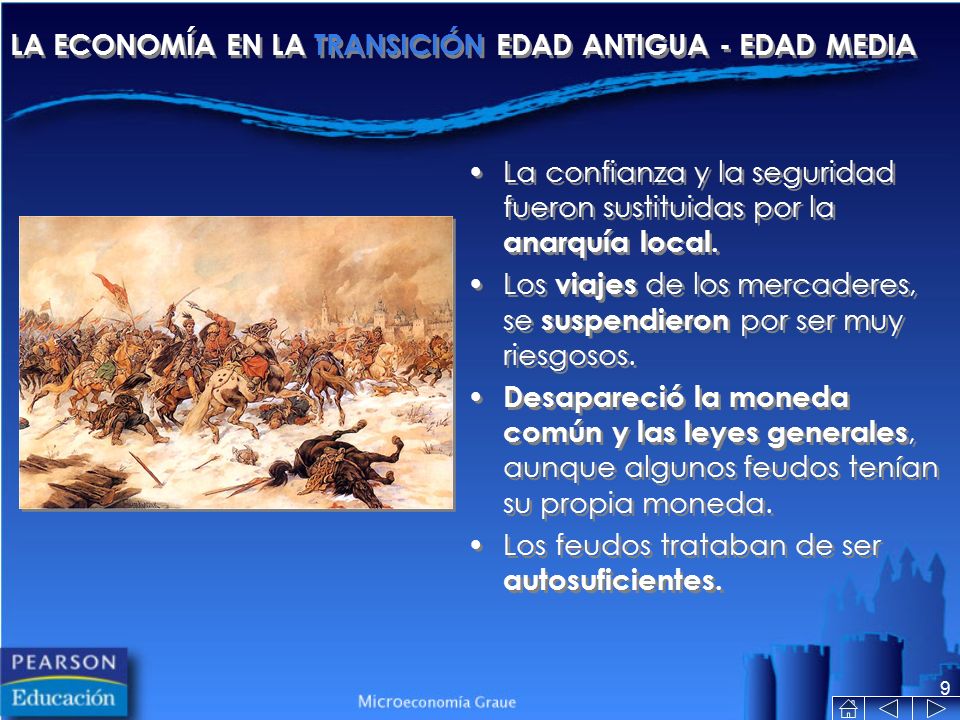 LA ECONOMÍA EN LA TRANSICIÓN EDAD ANTIGUA - EDAD MEDIA

• La confianza y la seguridad fueron sustituidas por la anarquía local.

• Los viajes de los mercaderes, se suspendieron por ser muy riesgosos.

• Desapareció la moneda común y las leyes generales, aunque algunos feudos tenían su propia moneda.

• Los feudos trataban de ser autosuficientes.

PEARSON
Educación

Microeconomía Graue

9